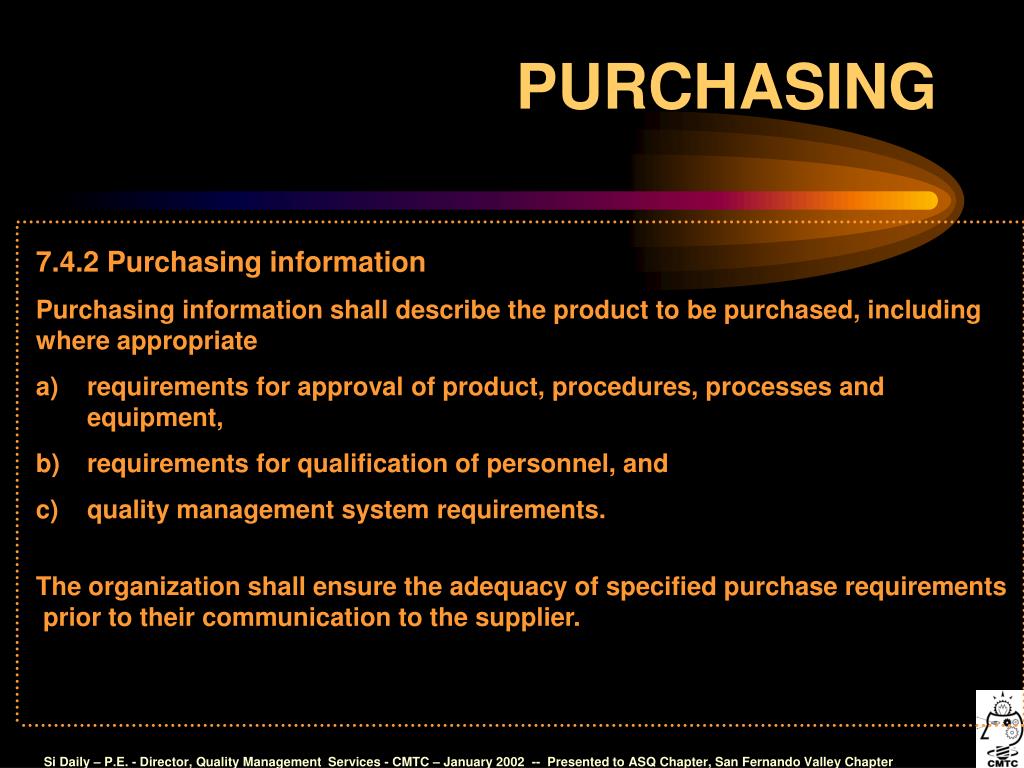 PURCHASING

7.4.2 Purchasing information

Purchasing information shall describe the product to be purchased, including where appropriate

a) requirements for approval of product, procedures, processes and equipment,

b) requirements for qualification of personnel, and

c) quality management system requirements.

The organization shall ensure the adequacy of specified purchase requirements prior to their communication to the supplier.

Si Daily – P.E. - Director, Quality Management Services - CMTC – January 2002 -- Presented to ASQ Chapter, San Fernando Valley Chapter

CMTC